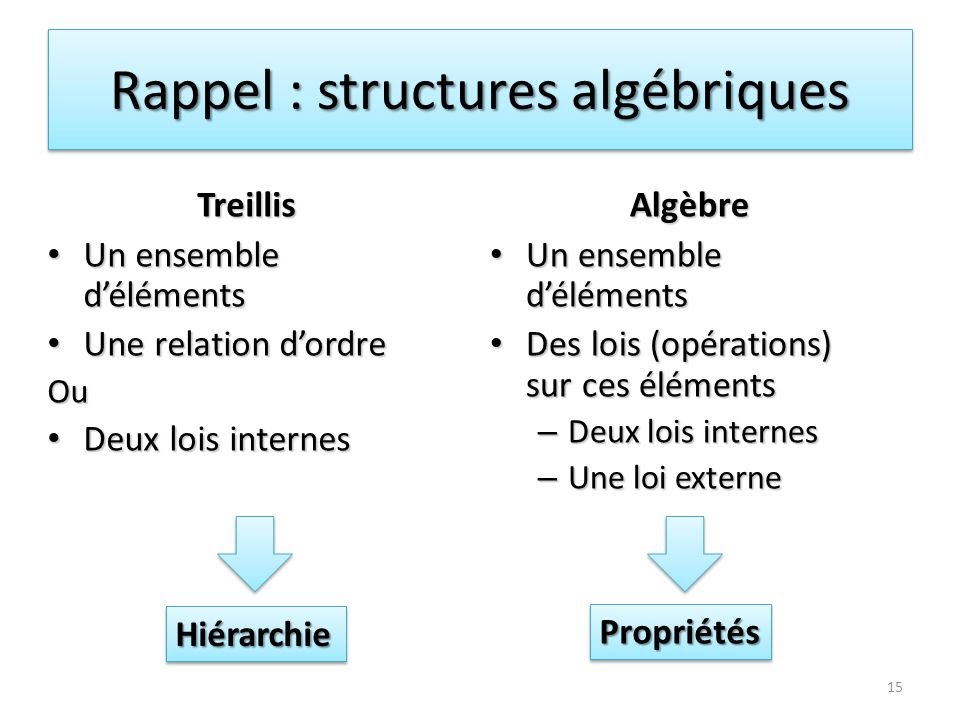 Rappel : structures algébriques

Treillis

• Un ensemble d'éléments
• Une relation d'ordre

Ou

• Deux lois internes

Hiérarchie

Algèbre

• Un ensemble d'éléments
• Des lois (opérations) sur ces éléments
– Deux lois internes
– Une loi externe

Propriétés

15